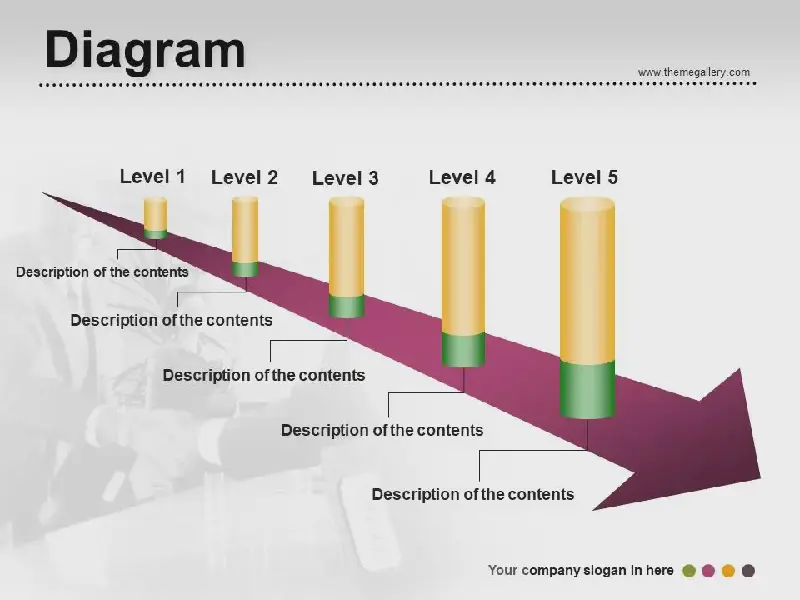 Diagram

www.themegallery.com

Level 1

Level 2

Level 3

Level 4

Level 5

Description of the contents

Description of the contents

Description of the contents

Description of the contents

Description of the contents

Your company slogan in here